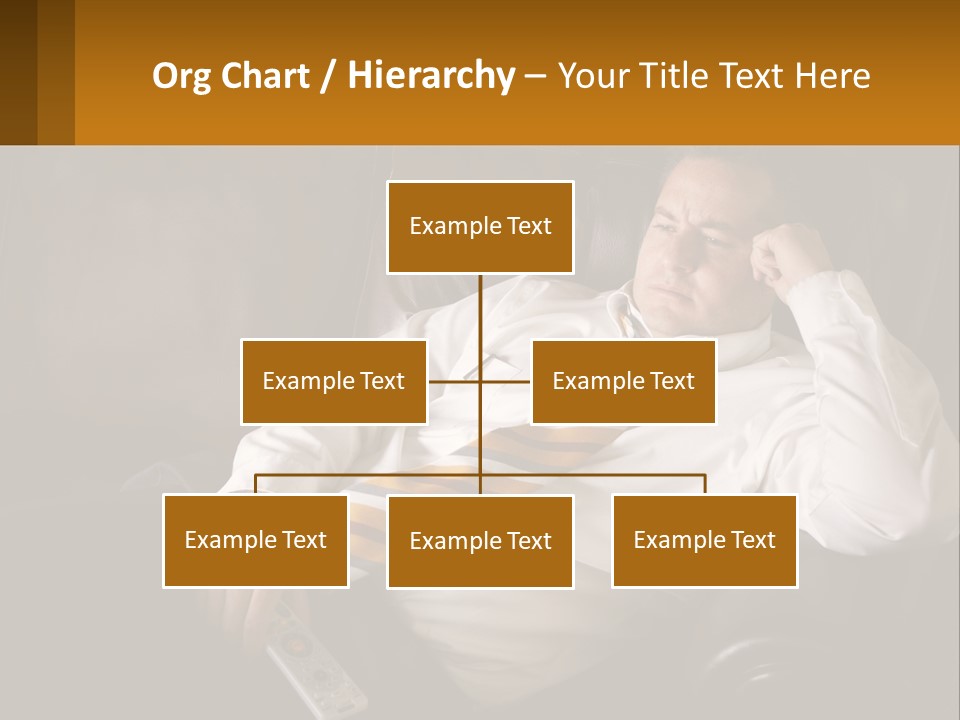 Org Chart / Hierarchy – Your Title Text Here

Example Text

Example Text

Example Text

Example Text

Example Text

Example Text